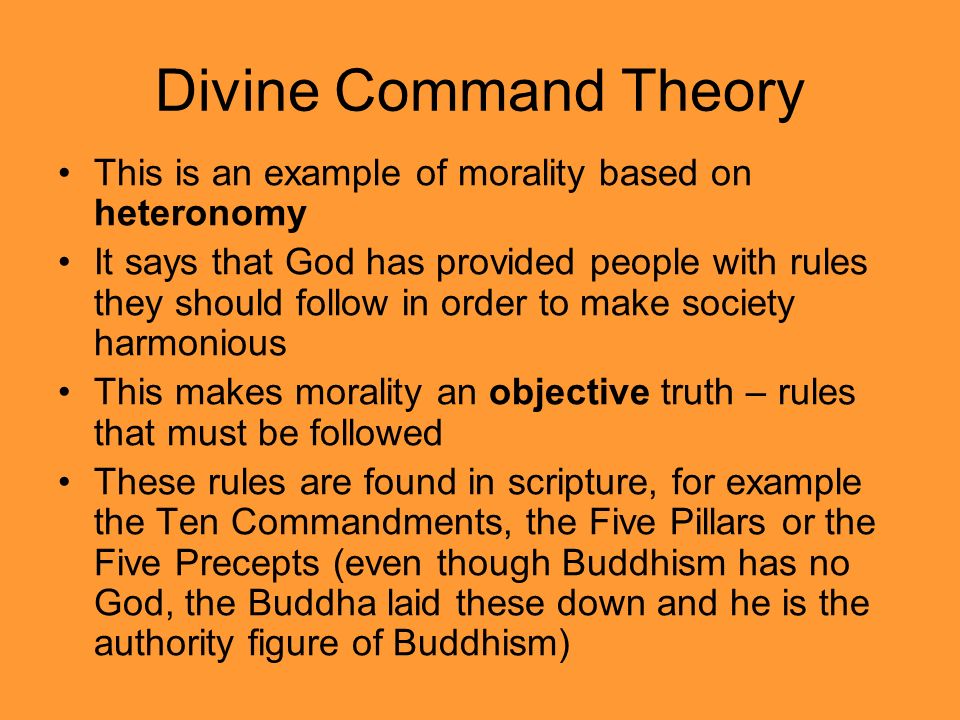 Divine Command Theory

• This is an example of morality based on heteronomy
• It says that God has provided people with rules they should follow in order to make society harmonious
• This makes morality an objective truth – rules that must be followed
• These rules are found in scripture, for example the Ten Commandments, the Five Pillars or the Five Precepts (even though Buddhism has no God, the Buddha laid these down and he is the authority figure of Buddhism)